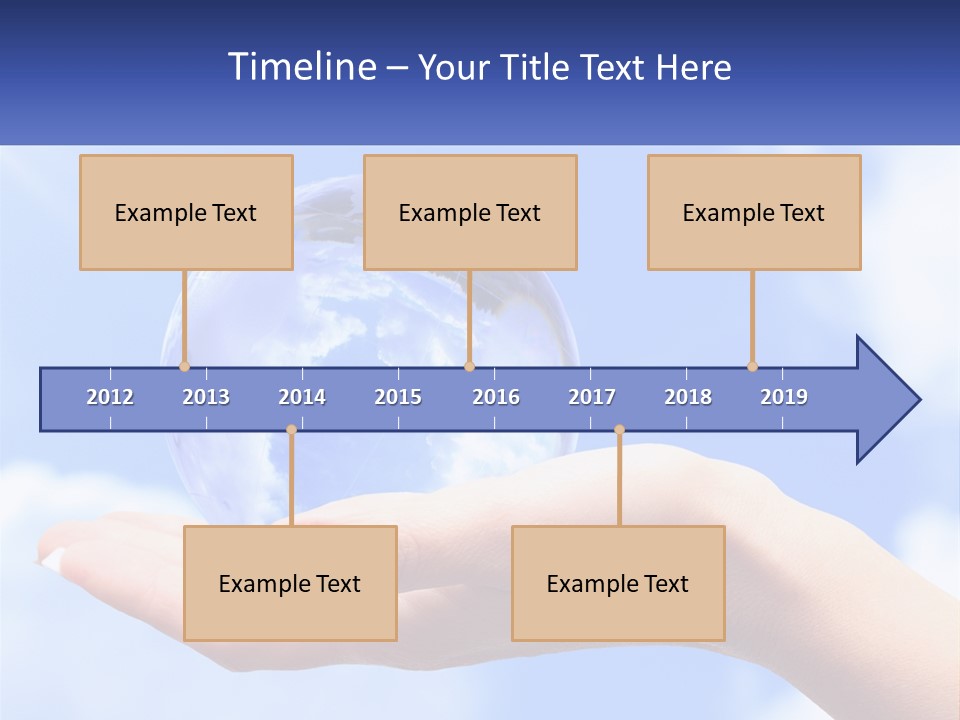 Timeline – Your Title Text Here

Example Text

Example Text

Example Text

2012 2013 2014 2015 2016 2017 2018 2019

Example Text

Example Text